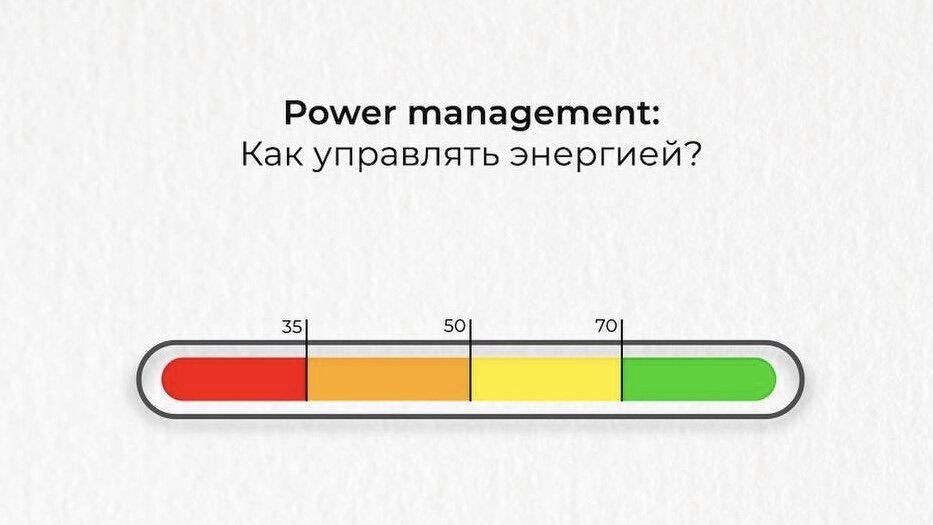 Power management:
Как управлять энергией?

35
50
70